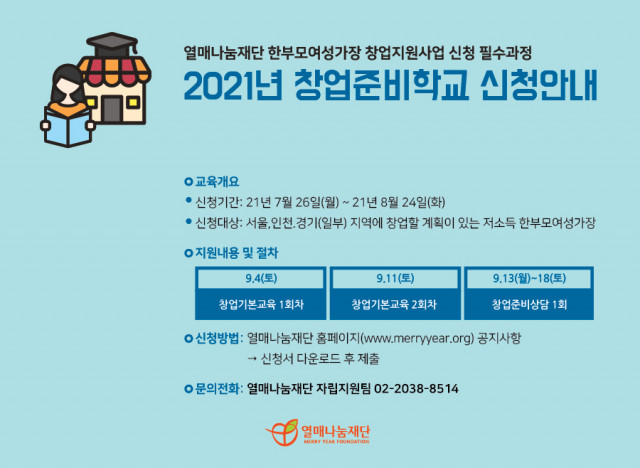 열매나눔재단 한부모여성가장 창업지원사업 신청 필수과정
2021년 창업준비학교 신청안내

교육개요
신청기간: 21년 7월 26일(월) ~ 21년 8월 24일(화)
신청대상: 서울,인천.경기(일부) 지역에 창업할 계획이 있는 저소득 한부모여성가장

지원내용 및 절차

| 9.4(토) | 9.11(토) | 9.13(월)~18(토) |
|---|---|---|
| 창업기본교육 1회차 | 창업기본교육 2회차 | 창업준비상담 1회 |

신청방법: 열매나눔재단 홈페이지(www.merryyear.org) 공지사항
→ 신청서 다운로드 후 제출

문의전화: 열매나눔재단 자립지원팀 02-2038-8514

열매나눔재단
MERRY YEAR FOUNDATION